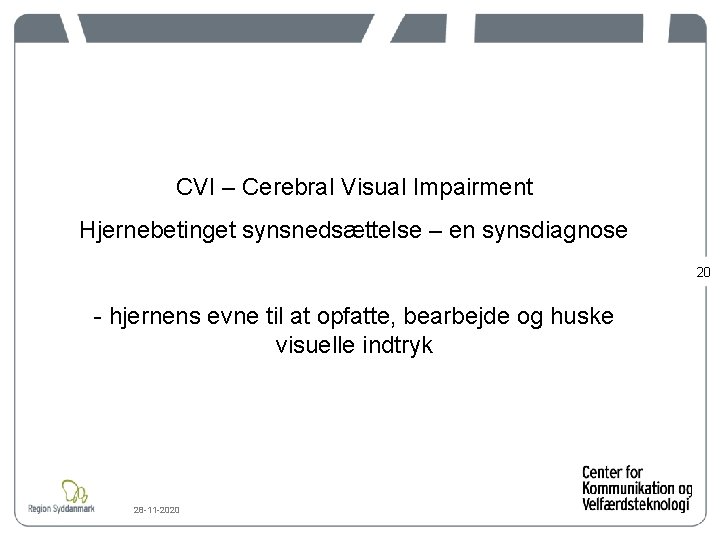 CVI – Cerebral Visual Impairment

Hjernebetinget synsnedsættelse – en synsdiagnose

20

- hjernens evne til at opfatte, bearbejde og huske visuelle indtryk

Region Syddanmark

28-11-2020

Center for Kommunikation og Velfærdsteknologi